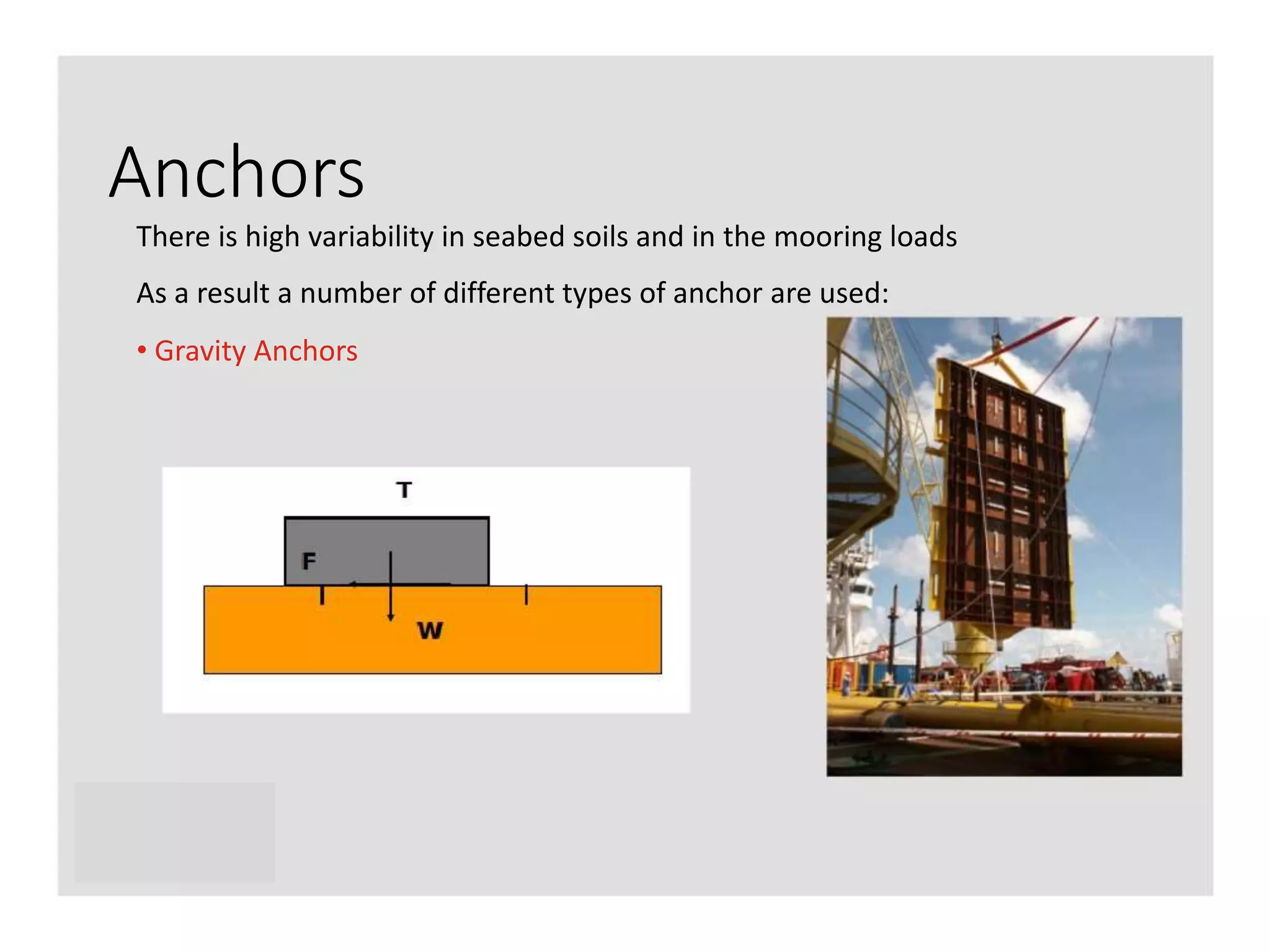 Anchors

There is high variability in seabed soils and in the mooring loads

As a result a number of different types of anchor are used:

• Gravity Anchors

T

F

W